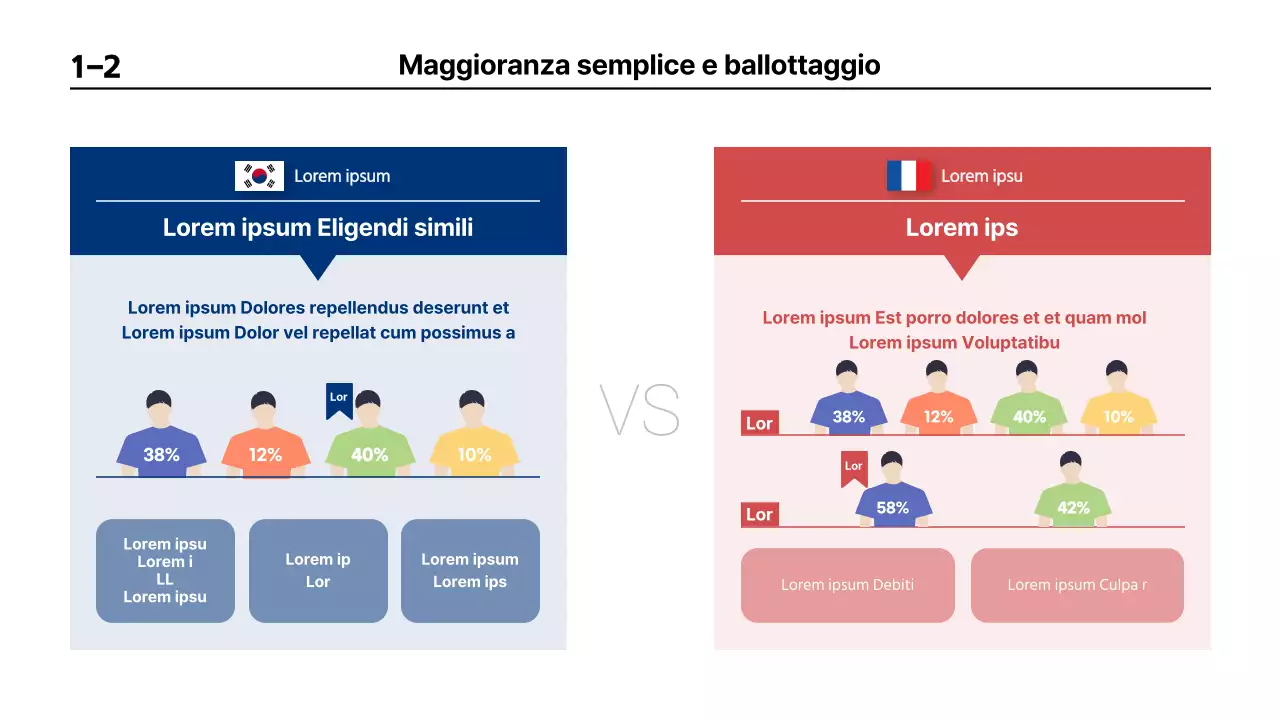 1–2

Maggioranza semplice e ballottaggio

Lorem ipsum

Lorem ipsum Eligendi simili

Lorem ipsum Dolores repellendus deserunt et Lorem ipsum Dolor vel repellat cum possimus a

Lor

38%

12%

40%

10%

Lorem ipsu
Lorem i
LL
Lorem ipsu

Lorem ip
Lor

Lorem ipsum
Lorem ips

VS

Lorem ipsu

Lorem ips

Lorem ipsum Est porro dolores et et quam mol Lorem ipsum Voluptatibu

Lor

38%

12%

40%

10%

Lor

Lor

58%

42%

Lorem ipsum Debiti

Lorem ipsum Culpa r